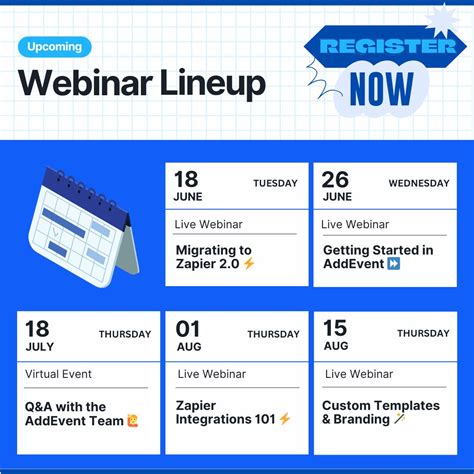 Upcoming

Webinar Lineup

REGISTER NOW

18 JUNE TUESDAY

Live Webinar

Migrating to Zapier 2.0 ⚡

26 JUNE WEDNESDAY

Live Webinar

Getting Started in AddEvent ⏩

18 JULY THURSDAY

Virtual Event

Q&A with the AddEvent Team 🙋

01 AUG THURSDAY

Live Webinar

Zapier Integrations 101 ⚡

15 AUG THURSDAY

Live Webinar

Custom Templates & Branding 🪄